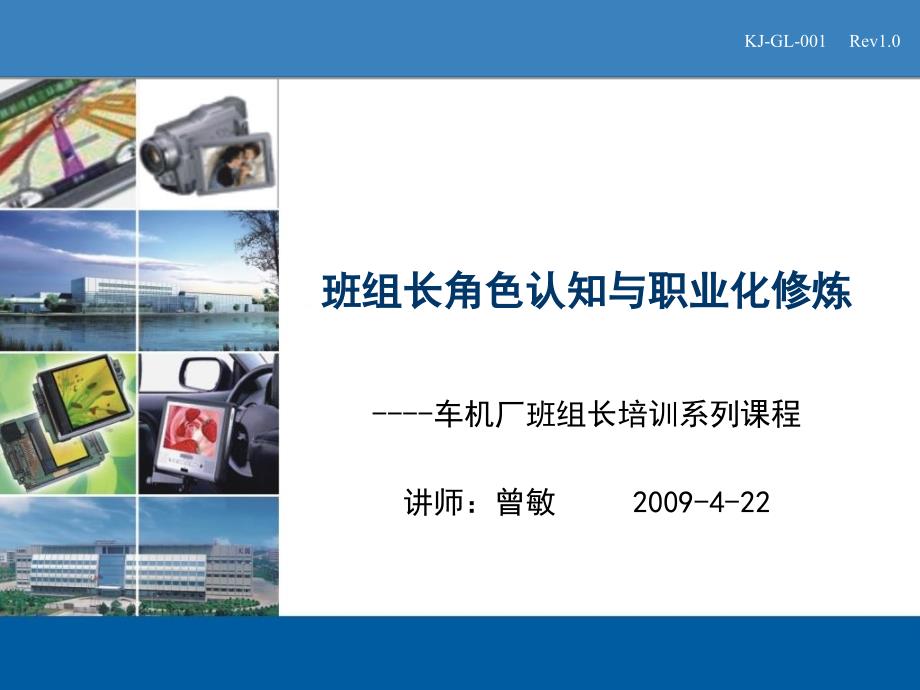 KJ-GL-001 Rev1.0

班组长角色认知与职业化修炼

----车机厂班组长培训系列课程

讲师：曾敏 2009-4-22